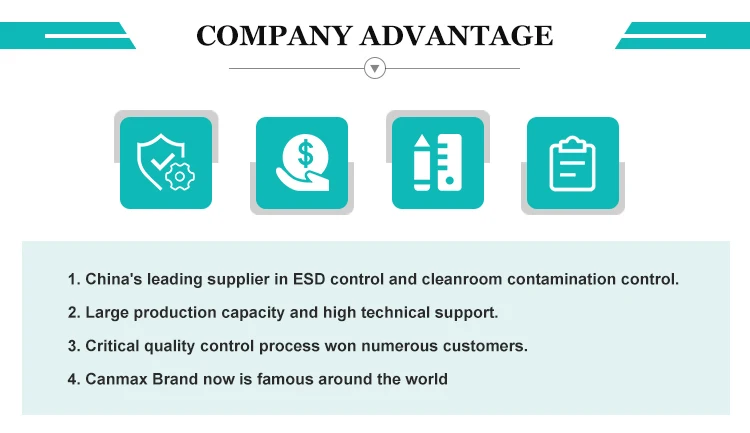 COMPANY ADVANTAGE

1. China's leading supplier in ESD control and cleanroom contamination control.

2. Large production capacity and high technical support.

3. Critical quality control process won numerous customers.

4. Canmax Brand now is famous around the world